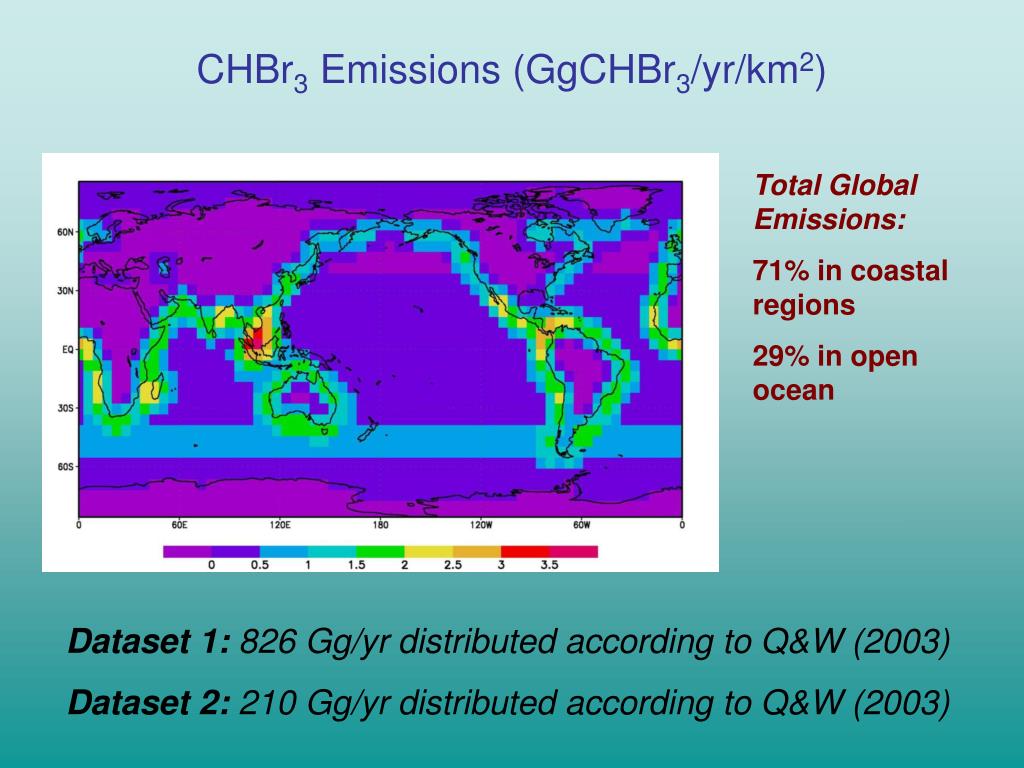 $CHBr_3$ Emissions ($GgCHBr_3/yr/km^2$)

60N
30N
EQ
30S
60S
0
60E
120E
180
120W
60W
0

0
0.5
1
1.5
2
2.5
3
3.5

Total Global Emissions:

71% in coastal regions

29% in open ocean

Dataset 1: 826 Gg/yr distributed according to Q&W (2003)

Dataset 2: 210 Gg/yr distributed according to Q&W (2003)